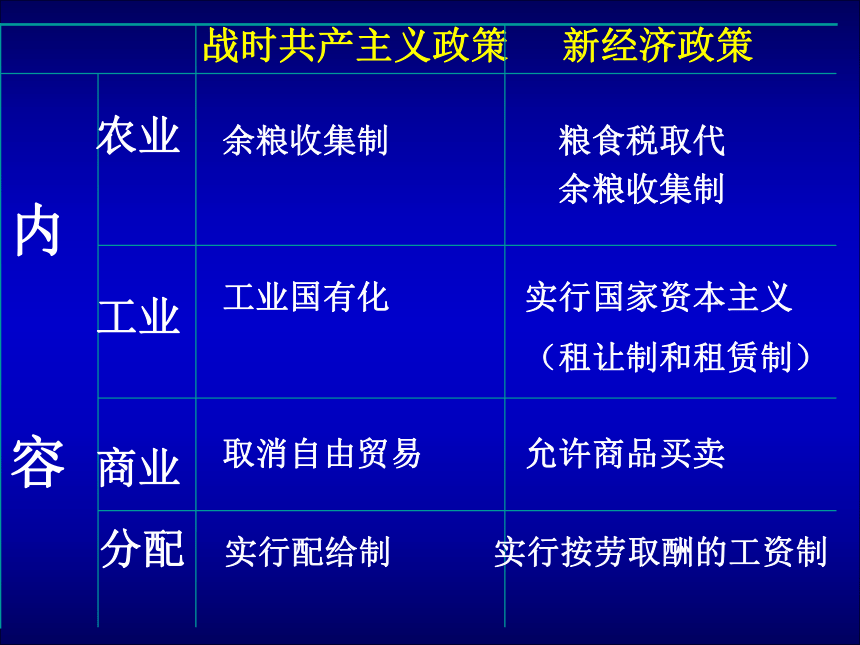 | | | 战时共产主义政策 | 新经济政策 |
|---|---|---|---|
| 内容 | 农业 | 余粮收集制 | 粮食税取代余粮收集制 |
| | 工业 | 工业国有化 | 实行国家资本主义（租让制和租赁制） |
| | 商业 | 取消自由贸易 | 允许商品买卖 |
| | 分配 | 实行配给制 | 实行按劳取酬的工资制 |